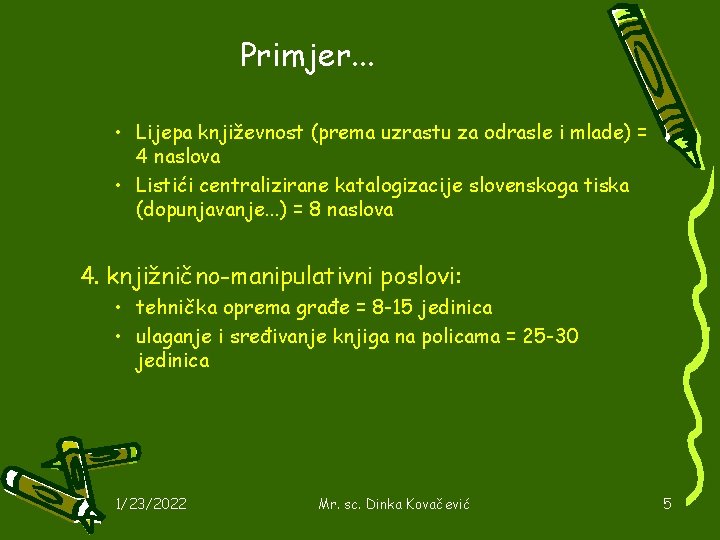 Primjer...

• Lijepa književnost (prema uzrastu za odrasle i mlade) = 4 naslova
• Listići centralizirane katalogizacije slovenskoga tiska (dopunjavanje...) = 8 naslova

4. knjižnično-manipulativni poslovi:
• tehnička oprema građe = 8-15 jedinica
• ulaganje i sređivanje knjiga na policama = 25-30 jedinica

1/23/2022
Mr. sc. Dinka Kovačević
5